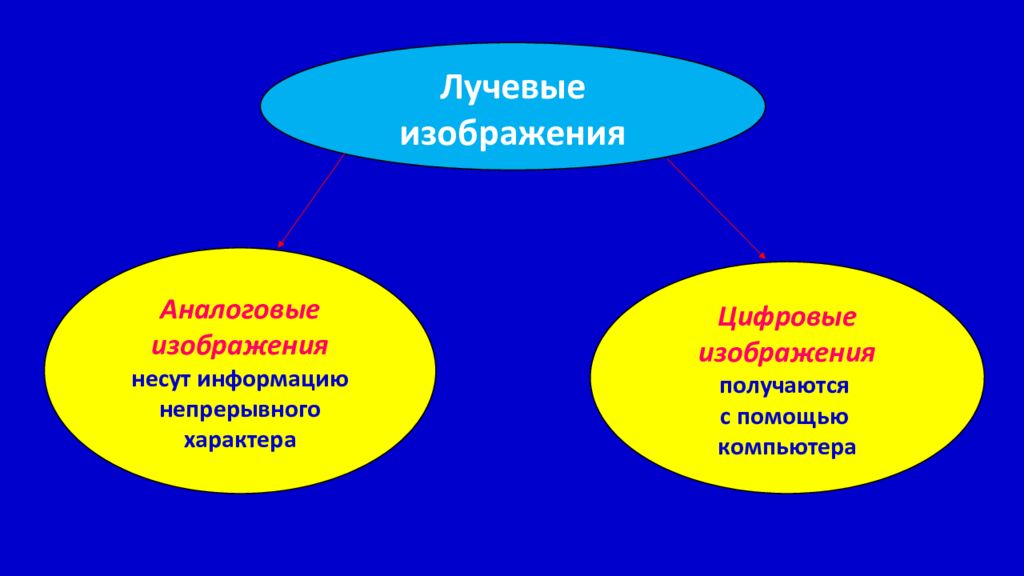 Лучевые изображения

Аналоговые изображения несут информацию непрерывного характера

Цифровые изображения получаются с помощью компьютера